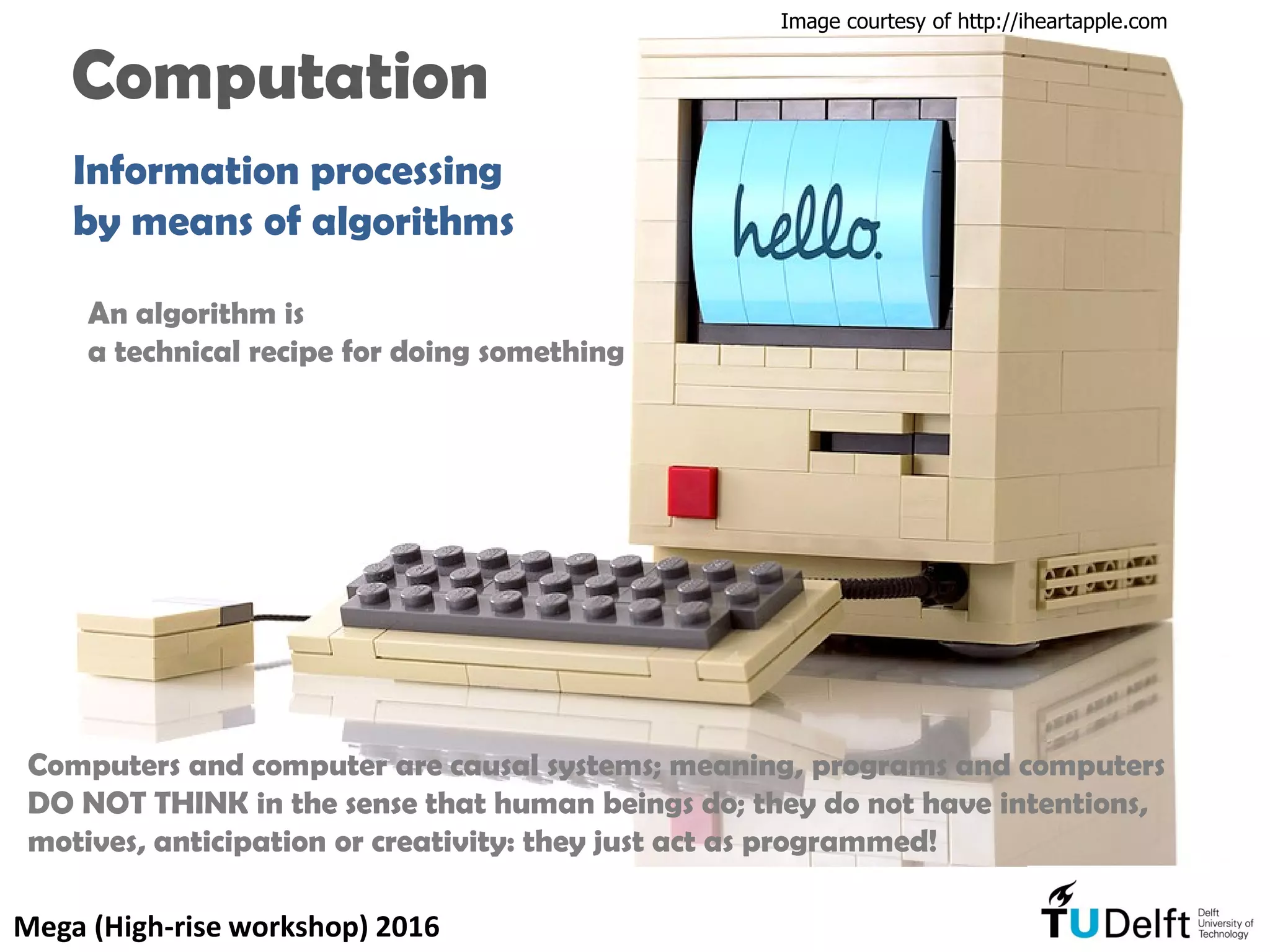 Image courtesy of http://iheartapple.com

Computation

Information processing by means of algorithms

hello.

An algorithm is
a technical recipe for doing something

Computers and computer are causal systems; meaning, programs and computers DO NOT THINK in the sense that human beings do; they do not have intentions, motives, anticipation or creativity: they just act as programmed!

Mega (High-rise workshop) 2016

TUDelft Delft University of Technology